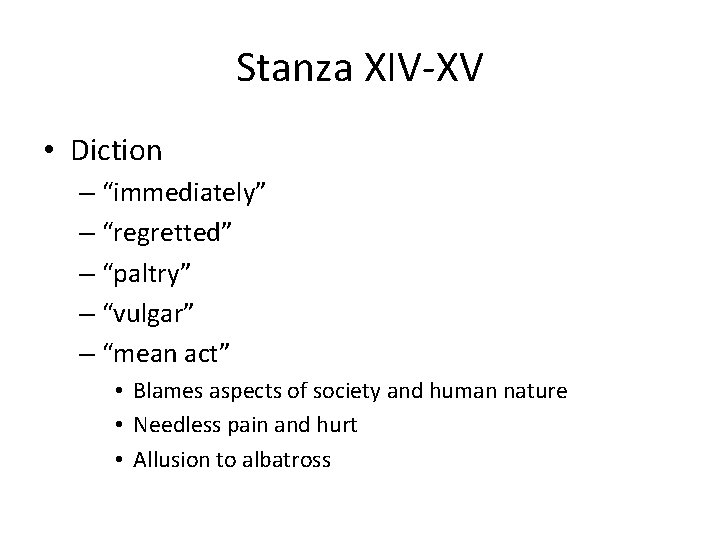 Stanza XIV-XV

• Diction
– “immediately”
– “regretted”
– “paltry”
– “vulgar”
– “mean act”
• Blames aspects of society and human nature
• Needless pain and hurt
• Allusion to albatross